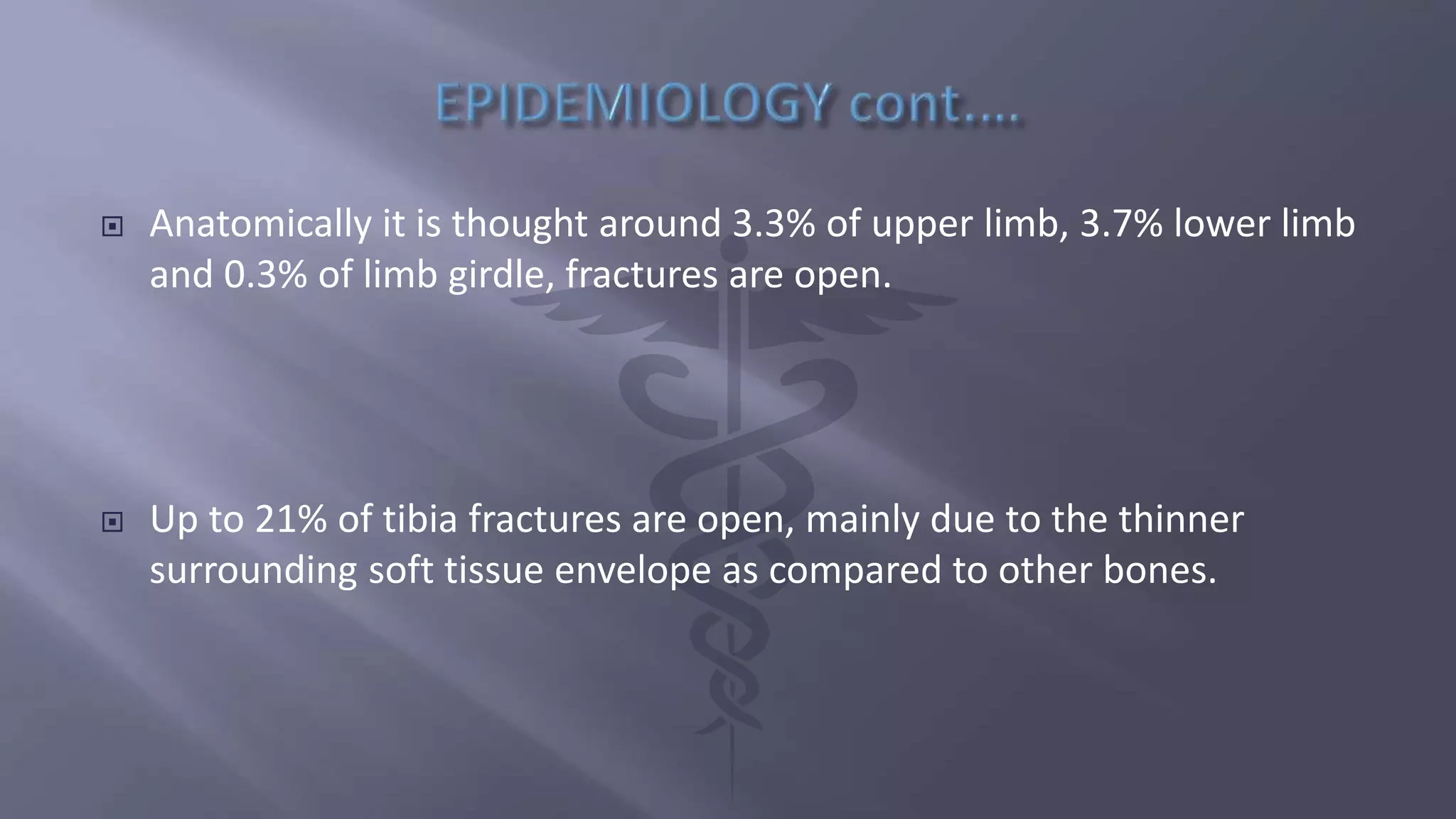 EPIDEMIOLOGY cont....

Anatomically it is thought around 3.3% of upper limb, 3.7% lower limb and 0.3% of limb girdle, fractures are open.

Up to 21% of tibia fractures are open, mainly due to the thinner surrounding soft tissue envelope as compared to other bones.